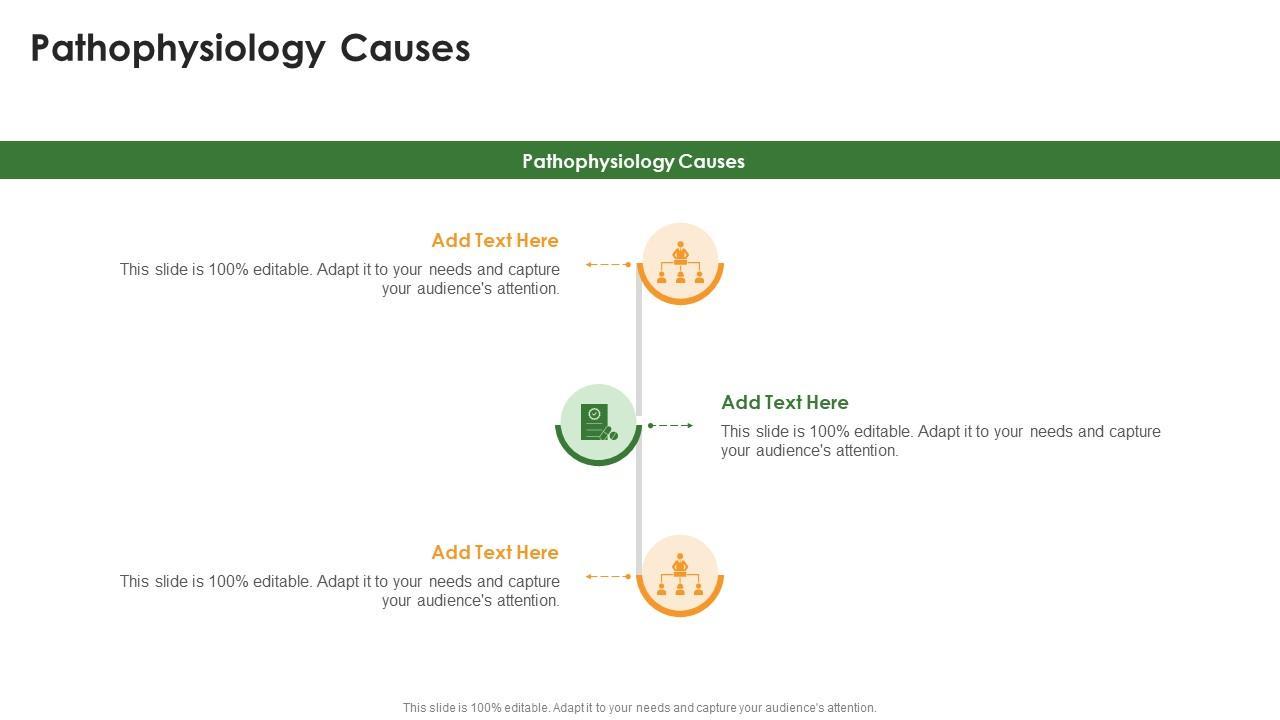 Pathophysiology Causes

Pathophysiology Causes

Add Text Here

This slide is 100% editable. Adapt it to your needs and capture your audience's attention.

Add Text Here

This slide is 100% editable. Adapt it to your needs and capture your audience's attention.

Add Text Here

This slide is 100% editable. Adapt it to your needs and capture your audience's attention.

This slide is 100% editable. Adapt it to your needs and capture your audience's attention.